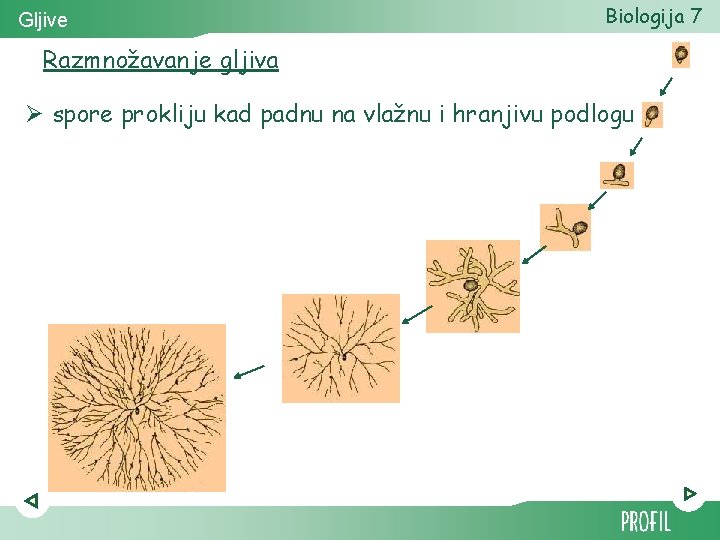 Gljive

Biologija 7

Razmnožavanje gljiva

➢ spore prokliju kad padnu na vlažnu i hranjivu podlogu

PROFIL